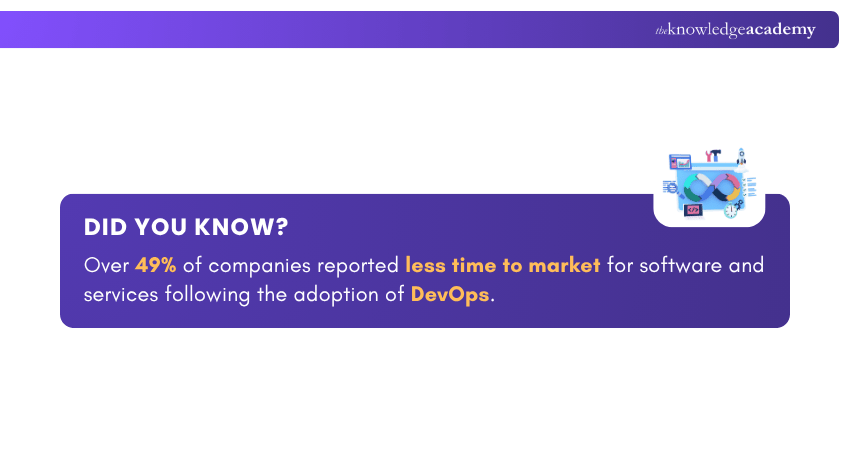 theknowledgeacademy

DID YOU KNOW?

Over 49% of companies reported less time to market for software and services following the adoption of DevOps.